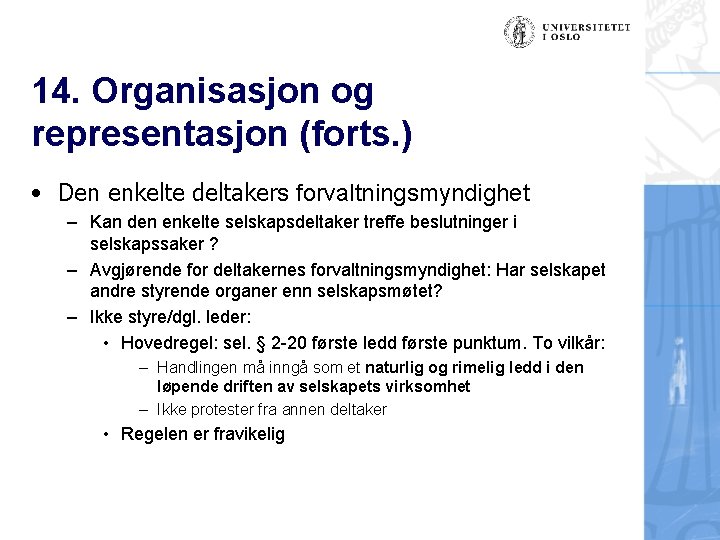 UNIVERSITETET I OSLO

14. Organisasjon og representasjon (forts.)

• Den enkelte deltakers forvaltningsmyndighet
– Kan den enkelte selskapsdeltaker treffe beslutninger i selskapssaker ?
– Avgjørende for deltakernes forvaltningsmyndighet: Har selskapet andre styrende organer enn selskapsmøtet?
– Ikke styre/dgl. leder:
• Hovedregel: sel. § 2-20 første ledd første punktum. To vilkår:
– Handlingen må inngå som et naturlig og rimelig ledd i den løpende driften av selskapets virksomhet
– Ikke protester fra annen deltaker
• Regelen er fravikelig